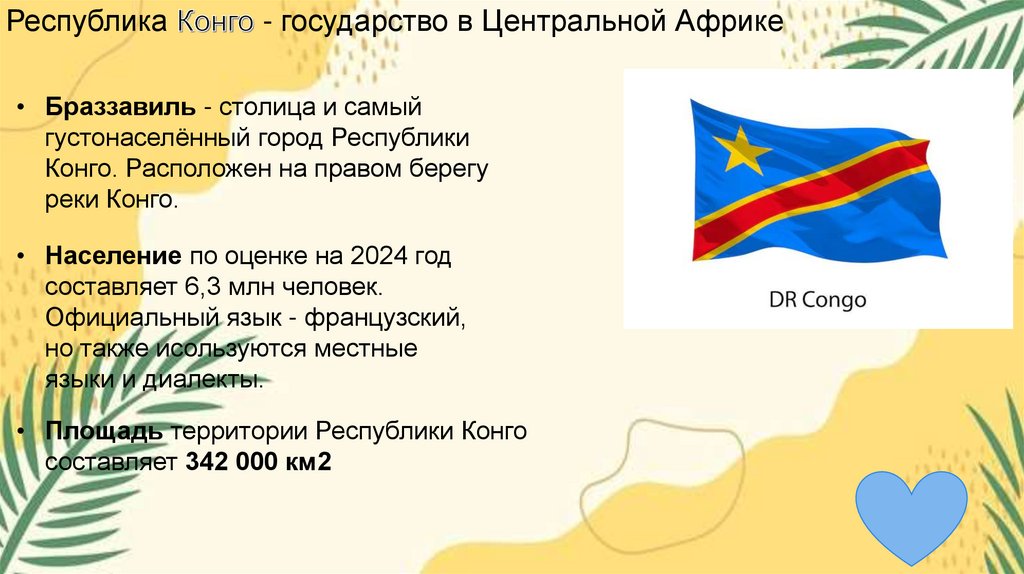 Республика Конго - государство в Центральной Африке

• **Браззавиль** - столица и самый густонаселённый город Республики Конго. Расположен на правом берегу реки Конго.

• **Население** по оценке на 2024 год составляет 6,3 млн человек. Официальный язык - французский, но также исользуются местные языки и диалекты.

• **Площадь** территории Республики Конго составляет **342 000 км2**

DR Congo